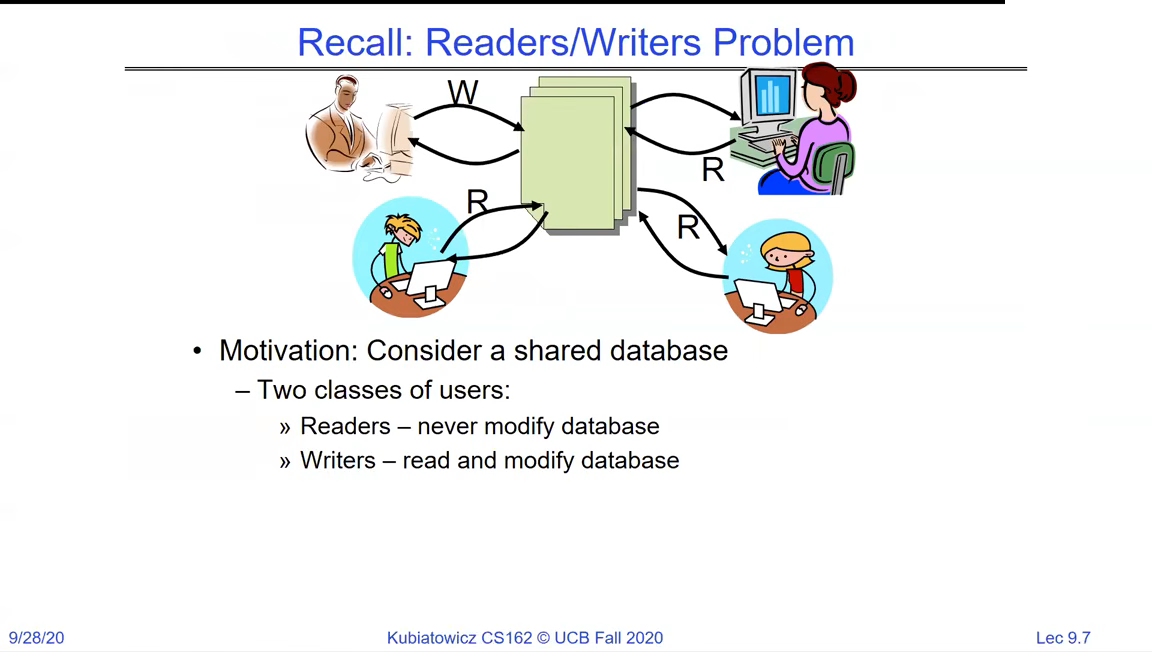 Recall: Readers/Writers Problem

W

R

R

R

• Motivation: Consider a shared database
– Two classes of users:
» Readers – never modify database
» Writers – read and modify database

9/28/20

Kubiatowicz CS162 © UCB Fall 2020

Lec 9.7